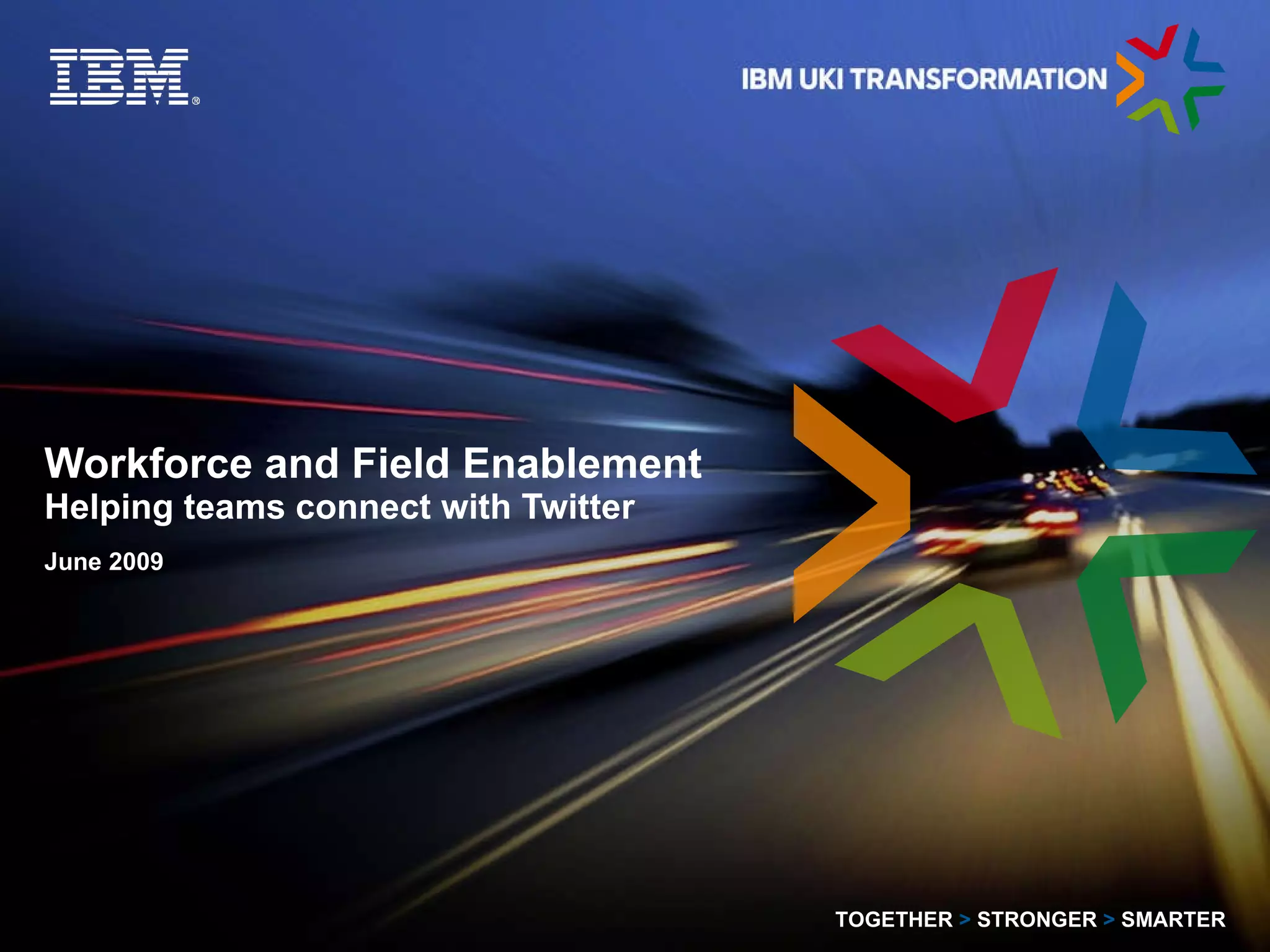 IBM®

IBM UKI TRANSFORMATION

Workforce and Field Enablement
Helping teams connect with Twitter

June 2009

TOGETHER > STRONGER > SMARTER